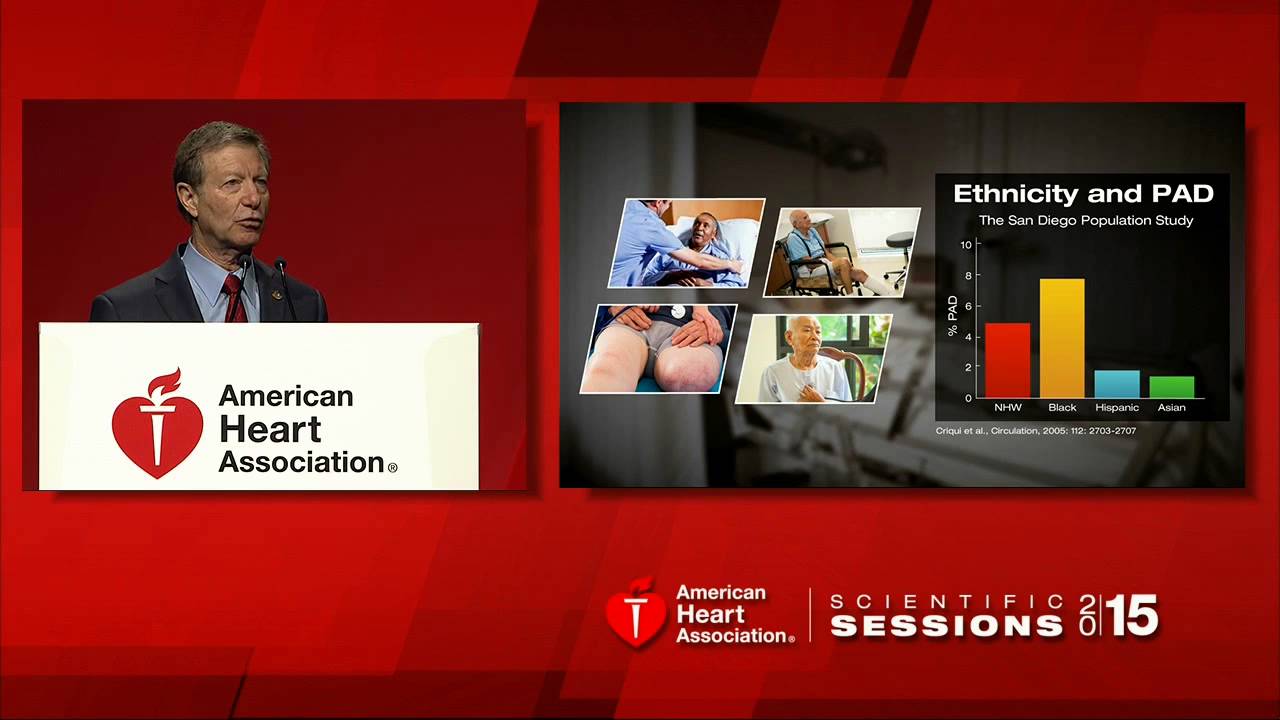 American Heart Association®

Ethnicity and PAD
The San Diego Population Study

% PAD
10
8
6
4
2
0
NHW
Black
Hispanic
Asian

Criqui et al., Circulation, 2005: 112: 2703-2707

American Heart Association®
SCIENTIFIC SESSIONS 2015